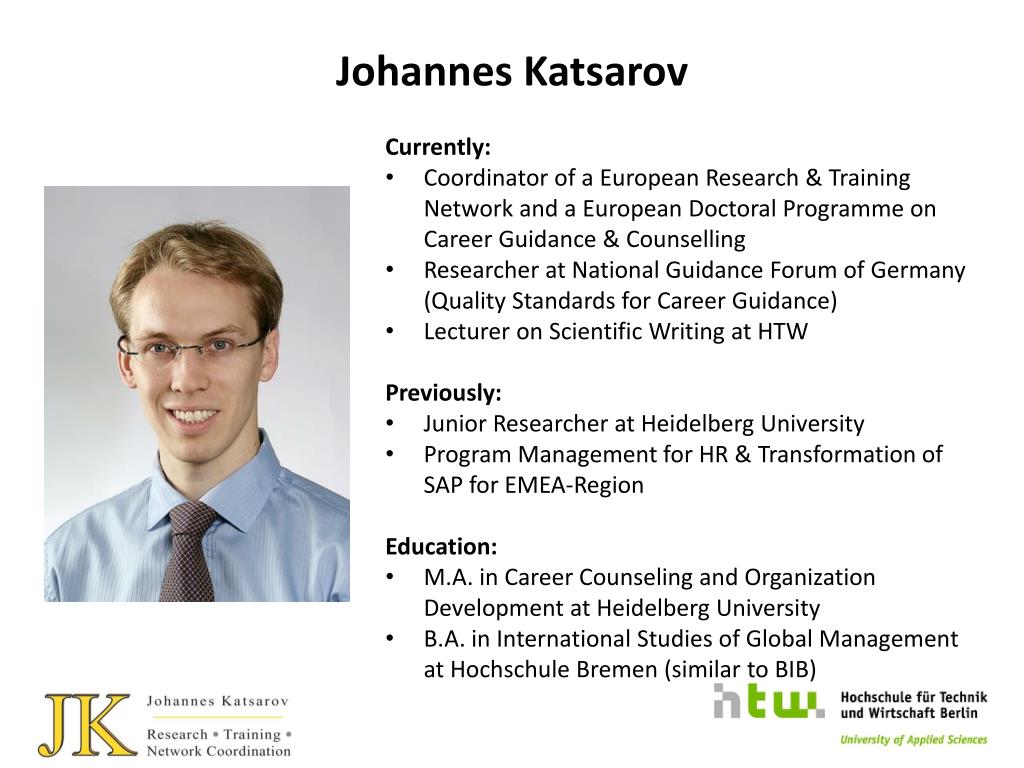 Johannes Katsarov

Currently:
• Coordinator of a European Research & Training Network and a European Doctoral Programme on Career Guidance & Counselling
• Researcher at National Guidance Forum of Germany (Quality Standards for Career Guidance)
• Lecturer on Scientific Writing at HTW

Previously:
• Junior Researcher at Heidelberg University
• Program Management for HR & Transformation of SAP for EMEA-Region

Education:
• M.A. in Career Counseling and Organization Development at Heidelberg University
• B.A. in International Studies of Global Management at Hochschule Bremen (similar to BIB)

JK Johannes Katsarov
Research • Training • Network Coordination

htw. Hochschule für Technik und Wirtschaft Berlin
University of Applied Sciences